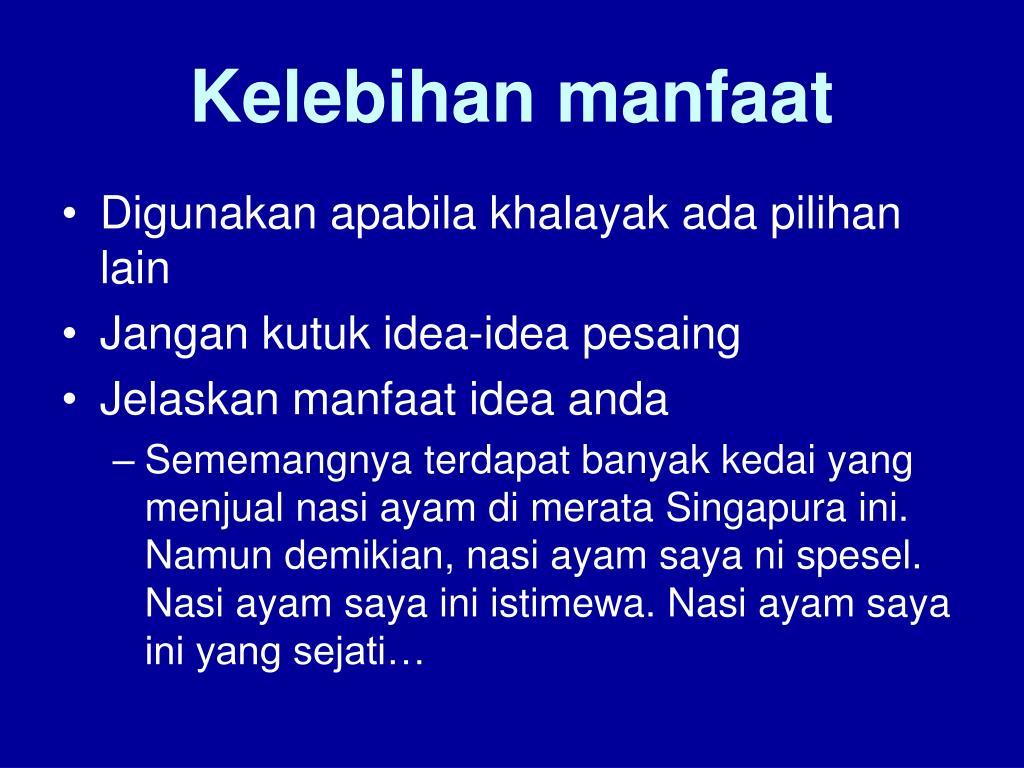 Kelebihan manfaat

• Digunakan apabila khalayak ada pilihan lain
• Jangan kutuk idea-idea pesaing
• Jelaskan manfaat idea anda
– Sememangnya terdapat banyak kedai yang menjual nasi ayam di merata Singapura ini. Namun demikian, nasi ayam saya ni spesel. Nasi ayam saya ini istimewa. Nasi ayam saya ini yang sejati…